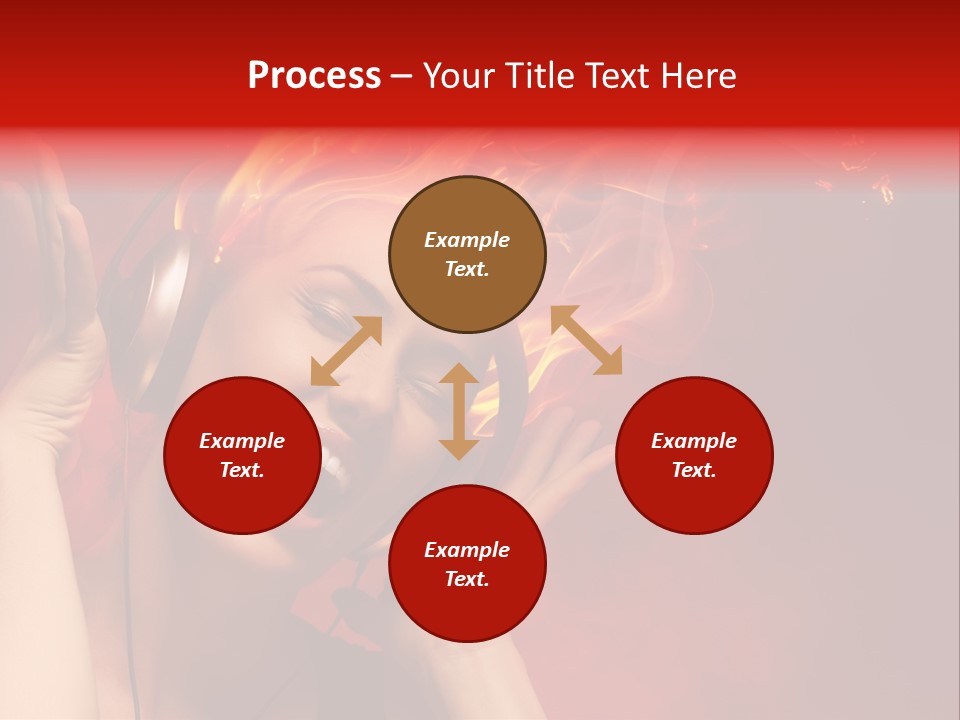 Process – Your Title Text Here

Example Text.

Example Text.

Example Text.

Example Text.